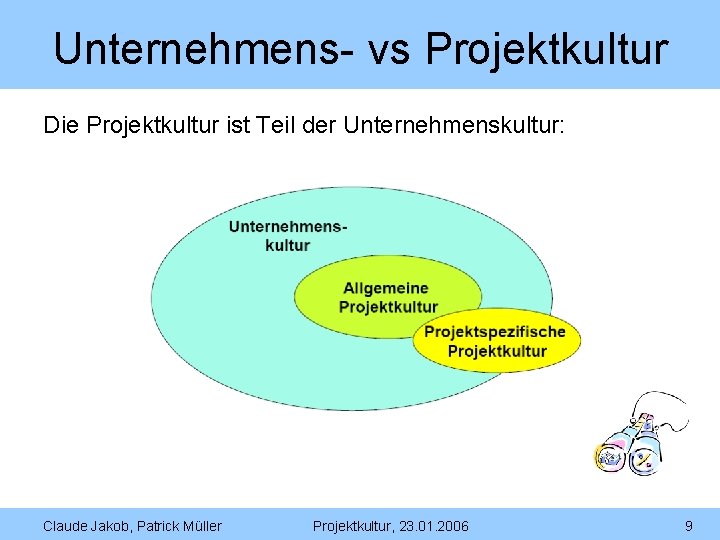 Unternehmens- vs Projektkultur

Die Projektkultur ist Teil der Unternehmenskultur:

Unternehmenskultur

Allgemeine Projektkultur

Projektspezifische Projektkultur

Claude Jakob, Patrick Müller

Projektkultur, 23.01.2006

9